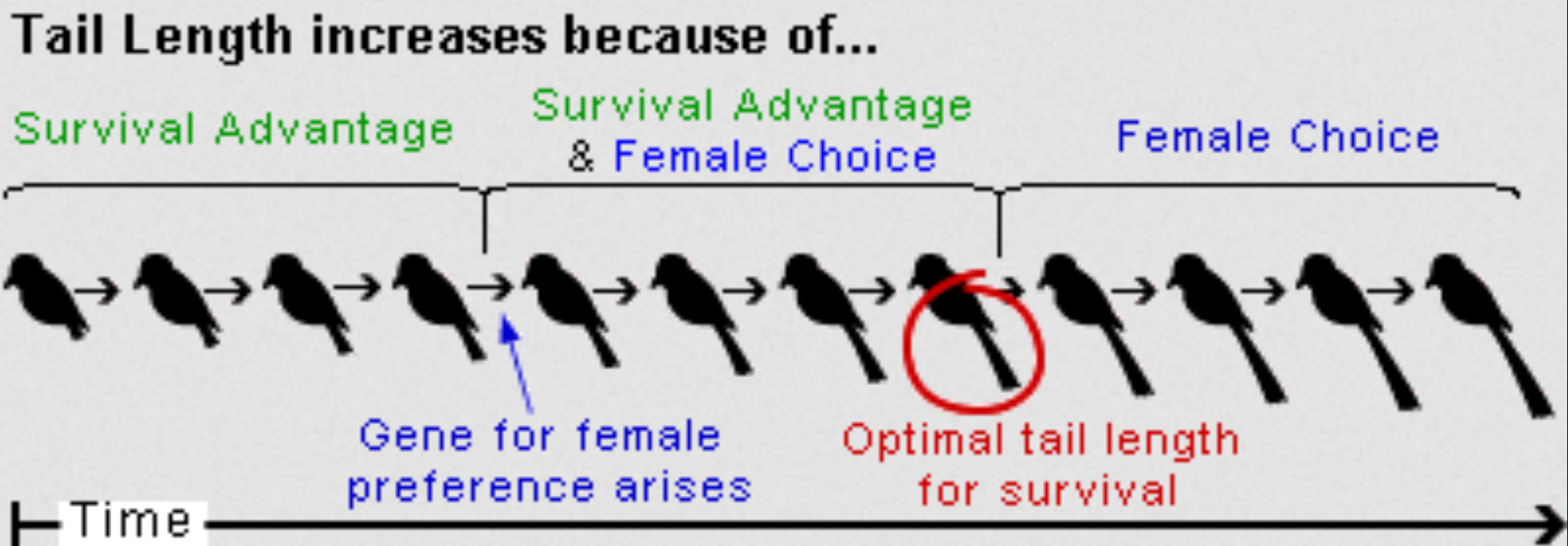 Tail Length increases because of...

Survival Advantage

Survival Advantage
& Female Choice

Female Choice

Gene for female preference arises

Optimal tail length for survival

Time